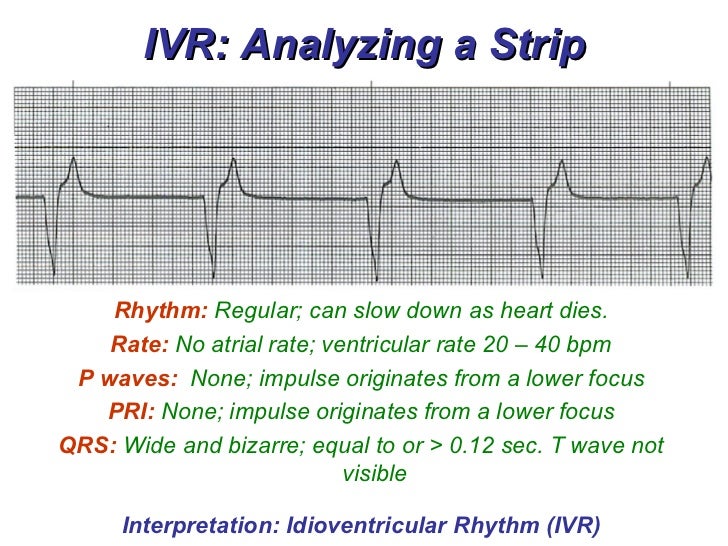 IVR: Analyzing a Strip

Rhythm: Regular; can slow down as heart dies.

Rate: No atrial rate; ventricular rate 20 – 40 bpm

P waves: None; impulse originates from a lower focus

PRI: None; impulse originates from a lower focus

QRS: Wide and bizarre; equal to or > 0.12 sec. T wave not visible

Interpretation: Idioventricular Rhythm (IVR)